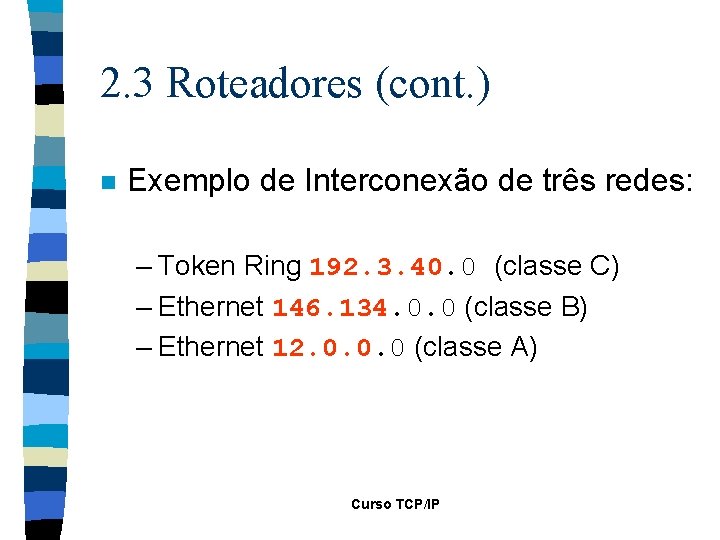 2.3 Roteadores (cont.)

Exemplo de Interconexão de três redes:

– Token Ring 192.3.40.0 (classe C)
– Ethernet 146.134.0.0 (classe B)
– Ethernet 12.0.0.0 (classe A)

Curso TCP/IP